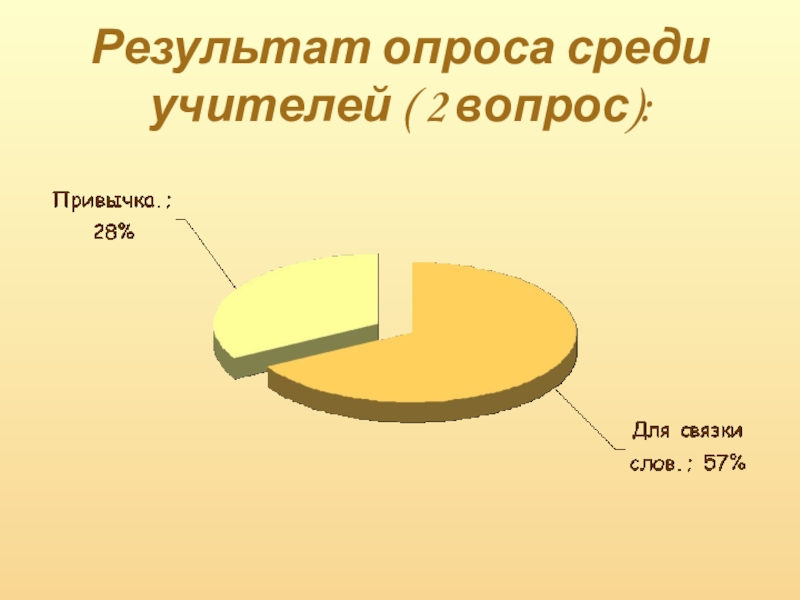 Результат опроса среди учителей (2 вопрос):

Привычка.; 28%

Для связки слов.; 57%